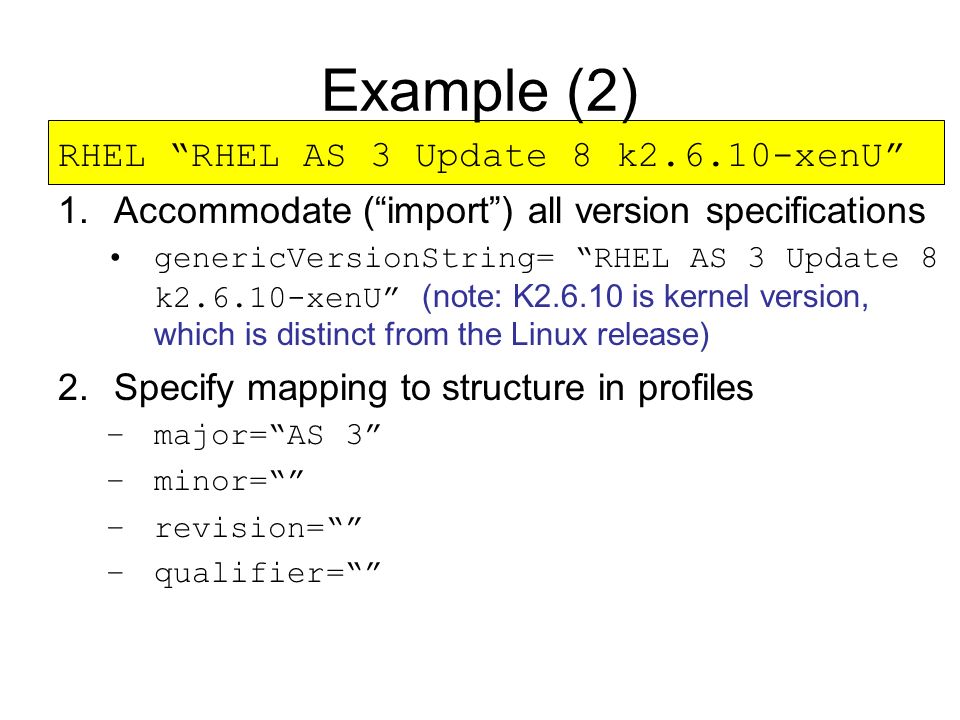 Example (2)

RHEL “RHEL AS 3 Update 8 k2.6.10-xenU”

1. Accommodate (“import”) all version specifications

• genericVersionString= “RHEL AS 3 Update 8 k2.6.10-xenU” (note: K2.6.10 is kernel version, which is distinct from the Linux release)

2. Specify mapping to structure in profiles

– major=“AS 3”

– minor=“”

– revision=“”

– qualifier=“”